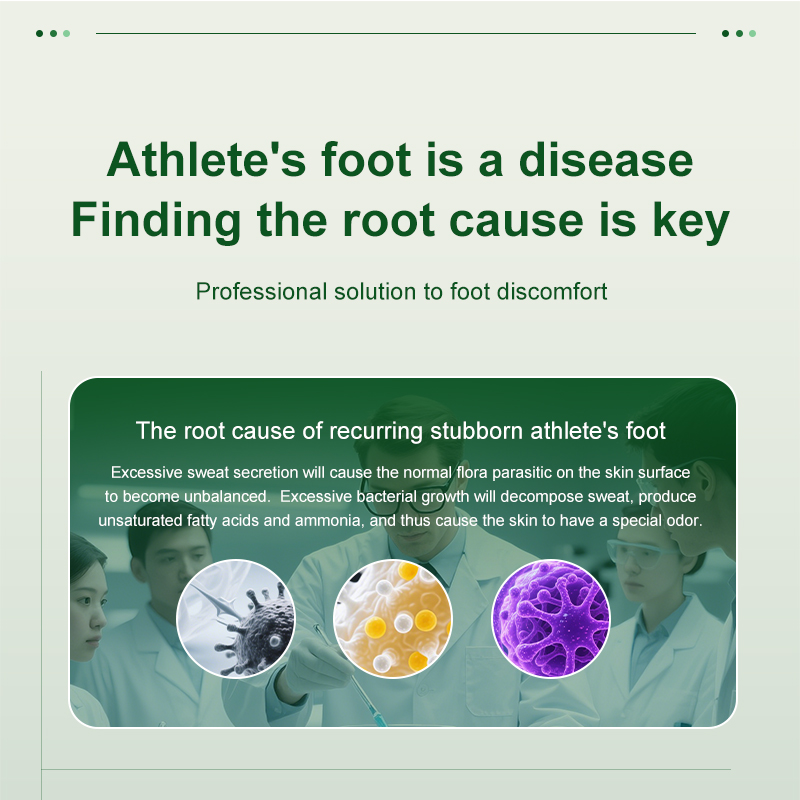 Athlete's foot is a disease
Finding the root cause is key

Professional solution to foot discomfort

The root cause of recurring stubborn athlete's foot

Excessive sweat secretion will cause the normal flora parasitic on the skin surface to become unbalanced. Excessive bacterial growth will decompose sweat, produce unsaturated fatty acids and ammonia, and thus cause the skin to have a special odor.